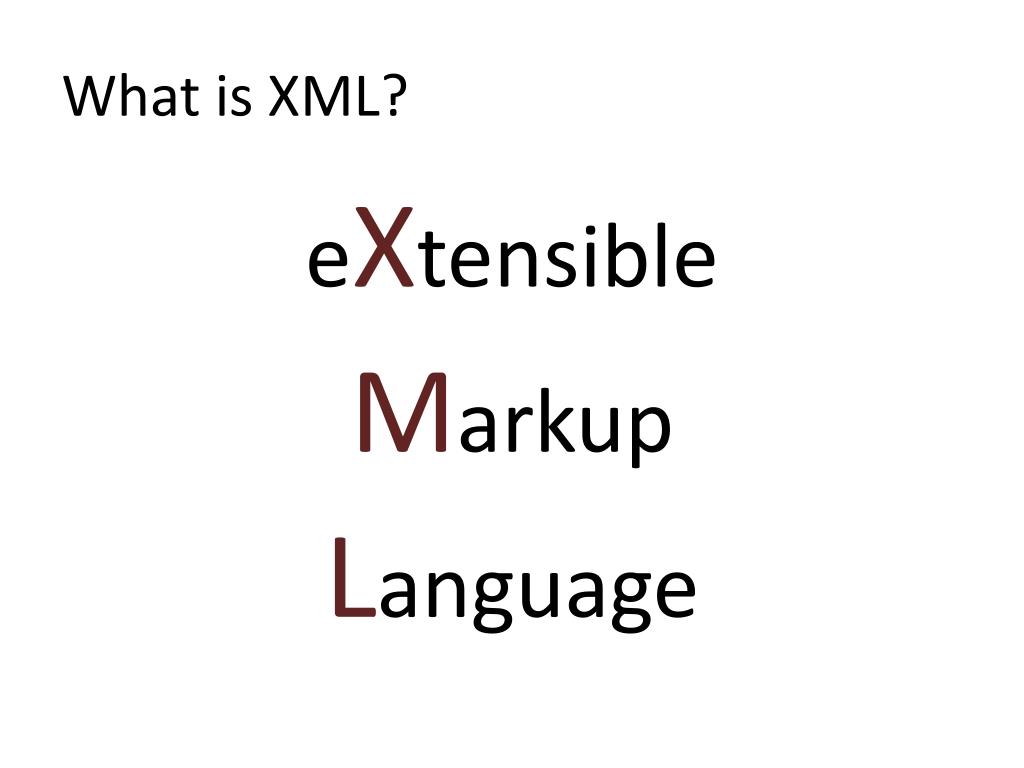 What is XML?

eXtensible

Markup

Language